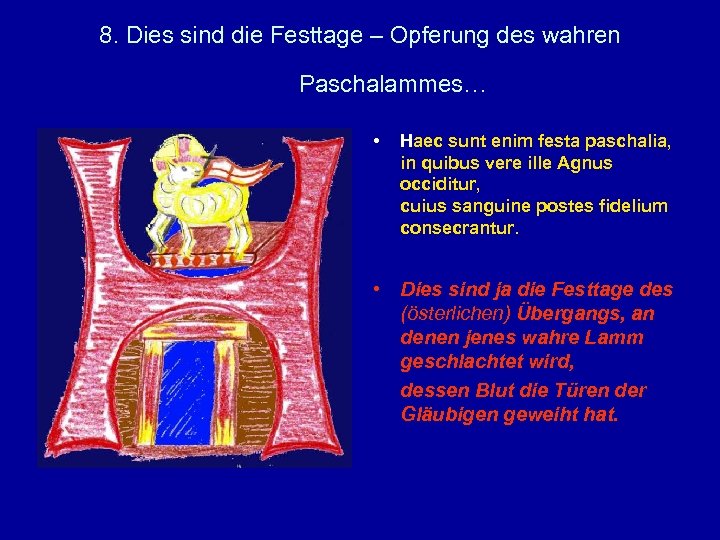 8. Dies sind die Festtage – Opferung des wahren Paschalammes…

• Haec sunt enim festa paschalia, in quibus vere ille Agnus occiditur, cuius sanguine postes fidelium consecrantur.

• Dies sind ja die Festtage des (österlichen) Übergangs, an denen jenes wahre Lamm geschlachtet wird,

dessen Blut die Türen der Gläubigen geweiht hat.